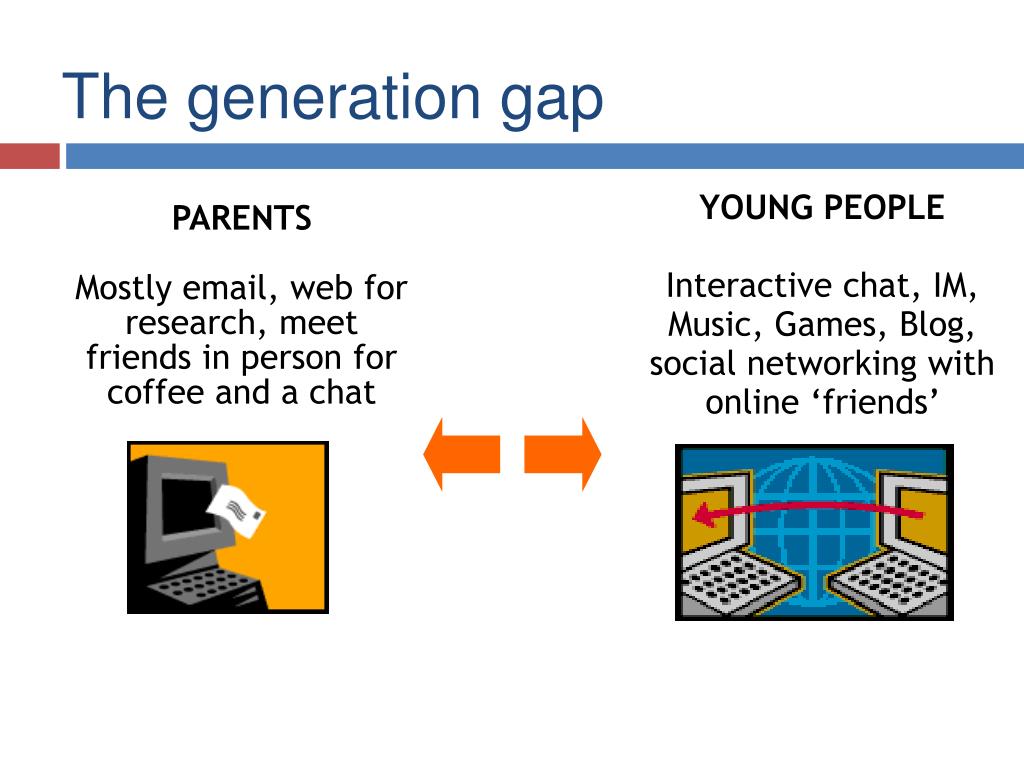 The generation gap

PARENTS

Mostly email, web for research, meet friends in person for coffee and a chat

YOUNG PEOPLE

Interactive chat, IM, Music, Games, Blog, social networking with online ‘friends’